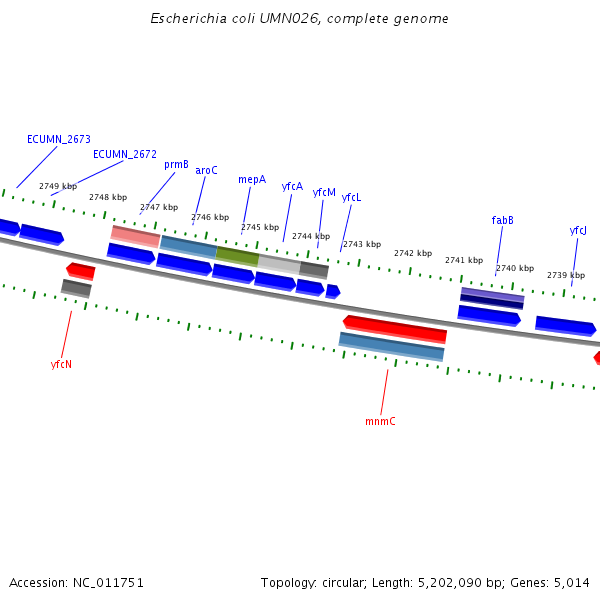 Escherichia coli UMN026, complete genome

ECUMN_2673
ECUMN_2672
prmB
aroC
mepA
yfcA
yfcM
yfcL
fabB
yfcJ

2749 kbp
2748 kbp
2747 kbp
2746 kbp
2745 kbp
2744 kbp
2743 kbp
2742 kbp
2741 kbp
2740 kbp
2739 kbp

yfcN
mnmC

Accession: NC_011751

Topology: circular; Length: 5,202,090 bp; Genes: 5,014